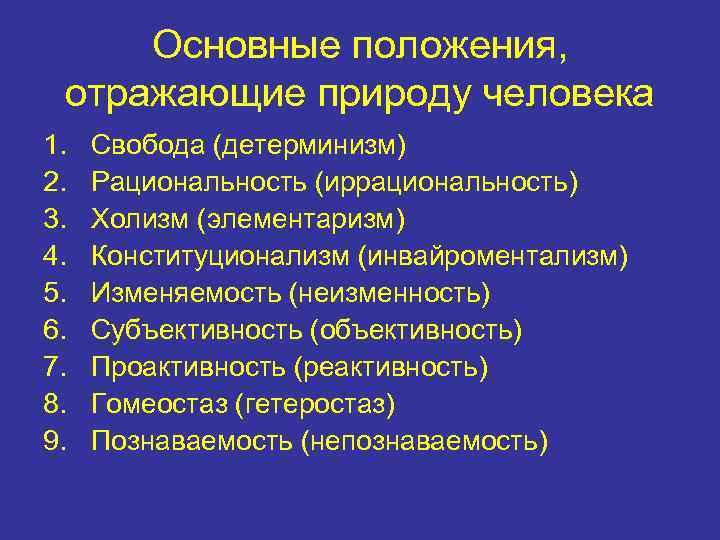 Основные положения, отражающие природу человека

1. Свобода (детерминизм)
2. Рациональность (иррациональность)
3. Холизм (элементаризм)
4. Конституционализм (инвайроментализм)
5. Изменяемость (неизменность)
6. Субъективность (объективность)
7. Проактивность (реактивность)
8. Гомеостаз (гетеростаз)
9. Познаваемость (непознаваемость)